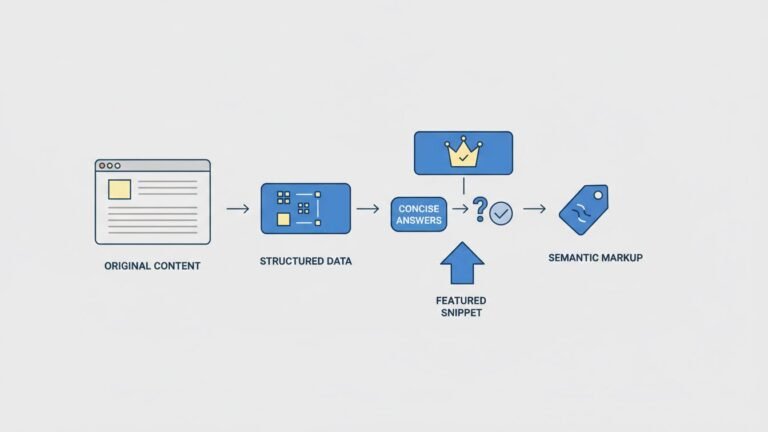 ORIGINAL CONTENT

STRUCTURED DATA

CONCISE ANSWERS

?

FEATURED SNIPPET

SEMANTIC MARKUP